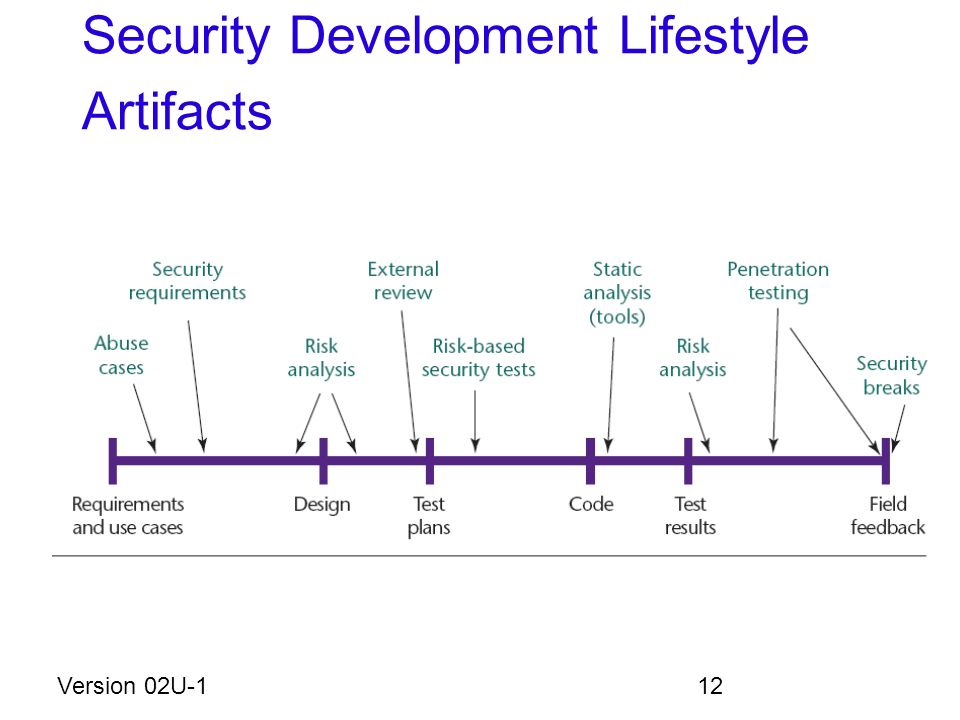 Security Development Lifestyle Artifacts

Security requirements

Abuse cases

Risk analysis

External review

Risk-based security tests

Static analysis (tools)

Risk analysis

Penetration testing

Security breaks

Requirements and use cases

Design

Test plans

Code

Test results

Field feedback

Version 02U-1

12